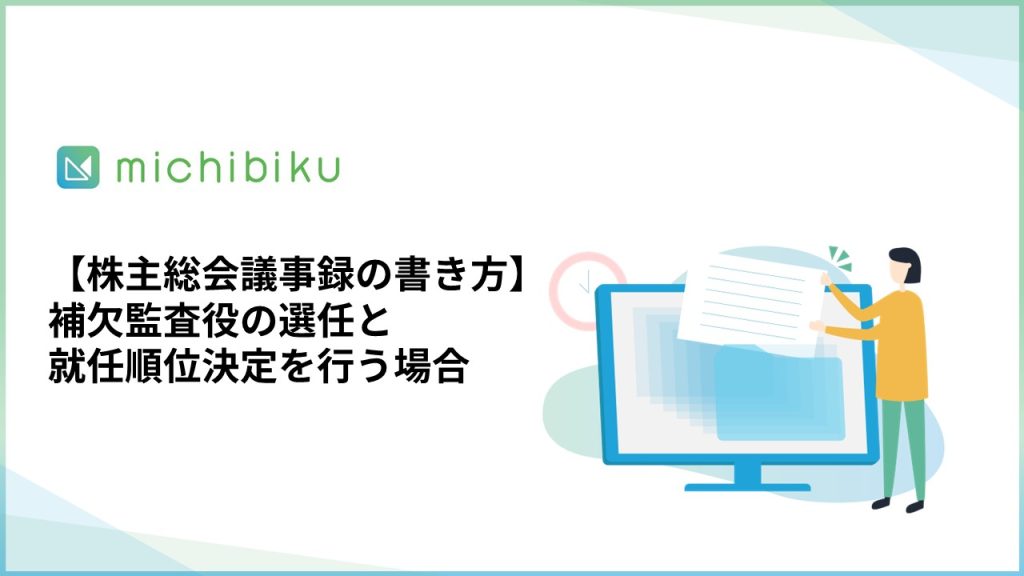 michibiku

【株主総会議事録の書き方】
補欠監査役の選任と
就任順位決定を行う場合